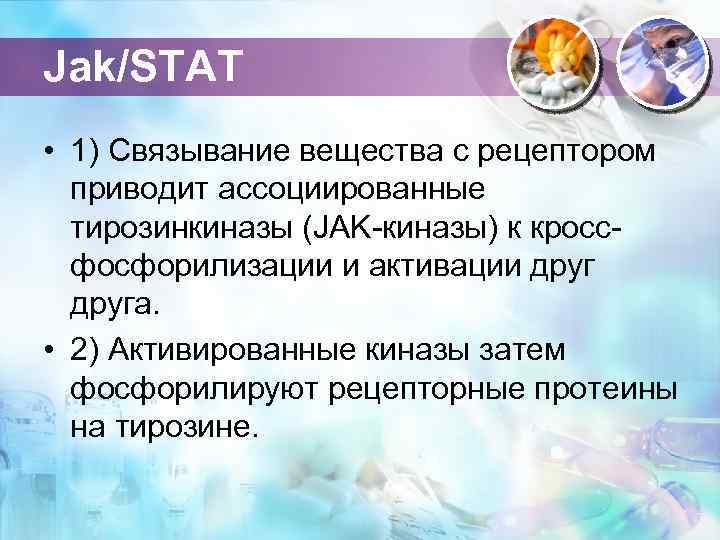 Jak/STAT

• 1) Связывание вещества с рецептором приводит ассоциированные тирозинкиназы (JAK-киназы) к кросс-фосфорилизации и активации друг друга.
• 2) Активированные киназы затем фосфорилируют рецепторные протеины на тирозине.